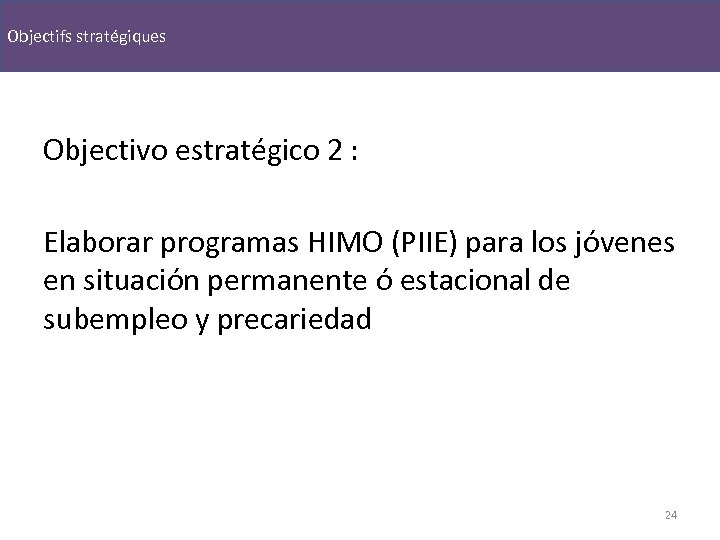 Objectifs stratégiques

Objectivo estratégico 2 :

Elaborar programas HIMO (PIIE) para los jóvenes en situación permanente ó estacional de subempleo y precariedad

24